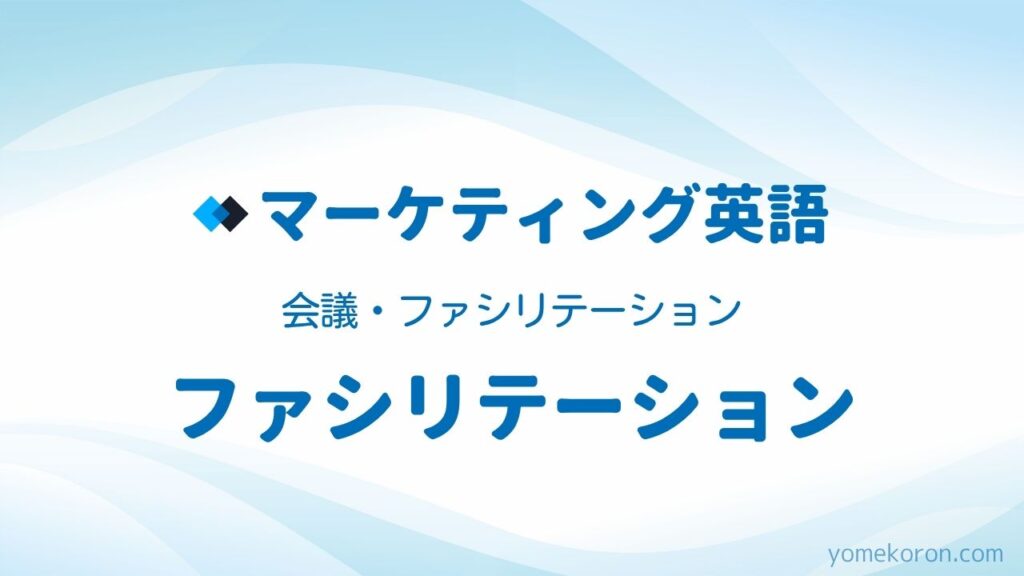 マーケティング英語

会議・ファシリテーション

ファシリテーション

yomekoron.com